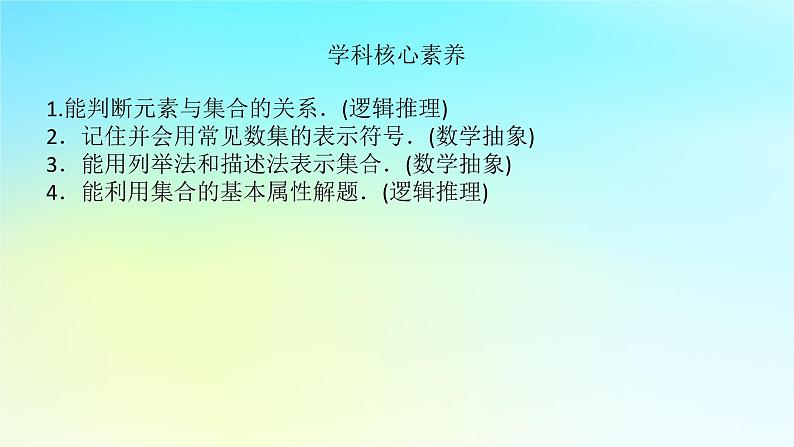 学科核心素养

1.能判断元素与集合的关系．(逻辑推理)
2．记住并会用常见数集的表示符号．(数学抽象)
3．能用列举法和描述法表示集合．(数学抽象)
4．能利用集合的基本属性解题．(逻辑推理)